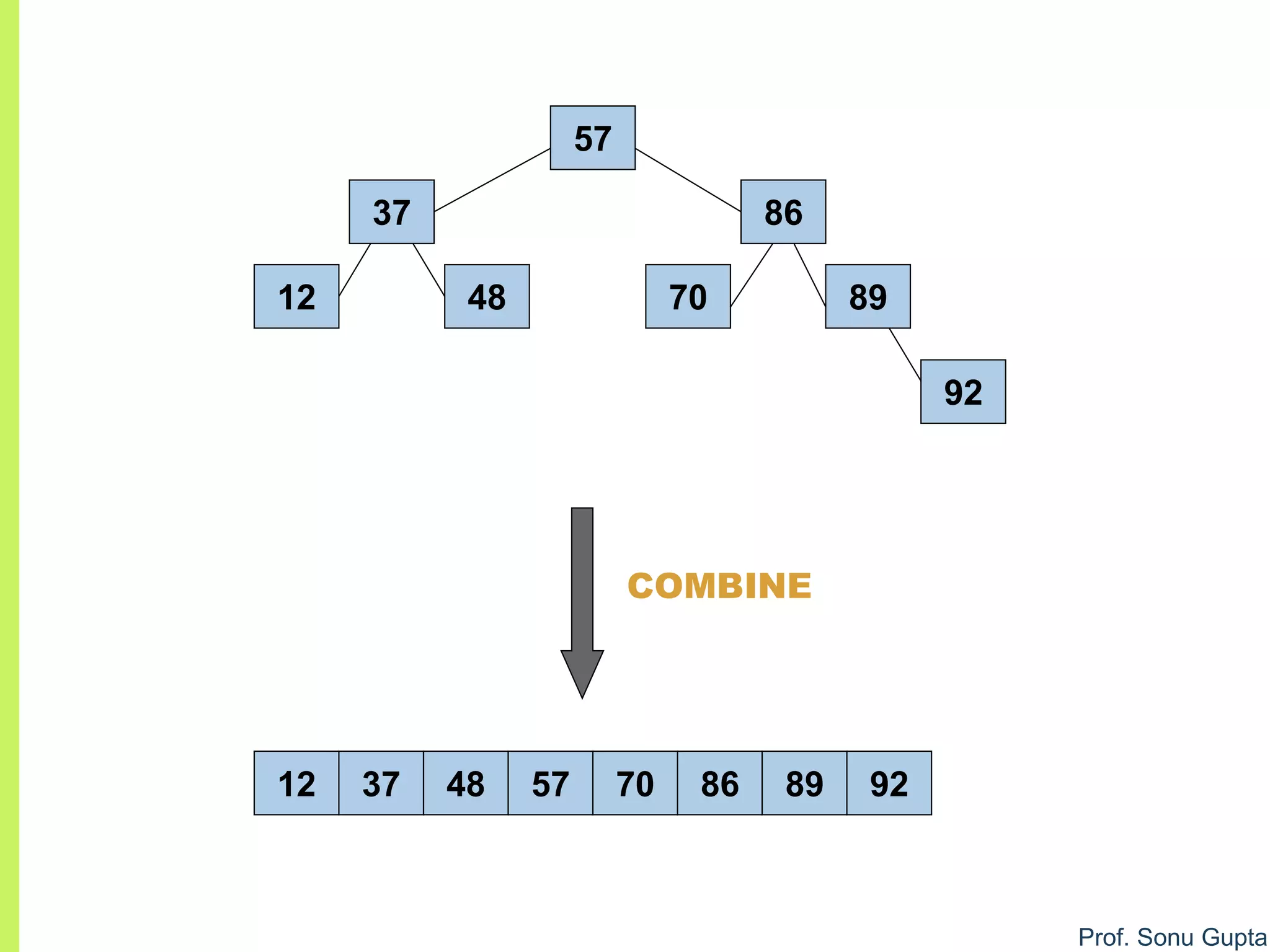 57

37

86

12

48

70

89

92

COMBINE

| 12 | 37 | 48 | 57 | 70 | 86 | 89 | 92 |
|---|---|---|---|---|---|---|---|

Prof. Sonu Gupta